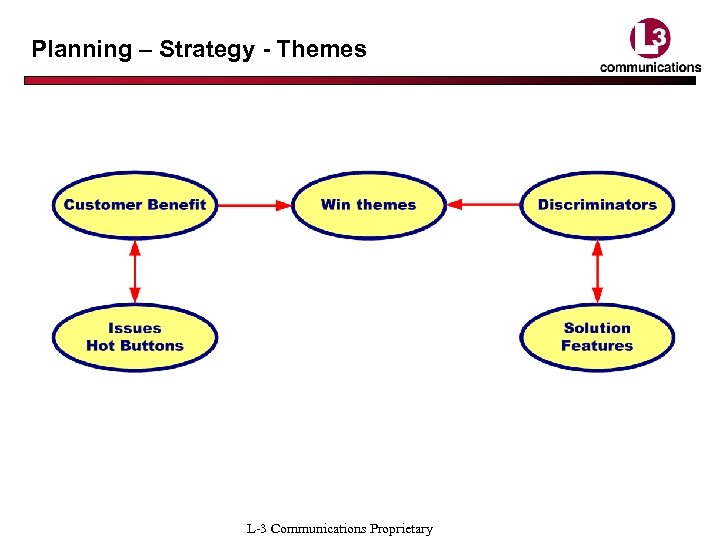 Planning – Strategy - Themes

L3
communications

Customer Benefit

Win themes

Discriminators

Issues
Hot Buttons

Solution
Features

L-3 Communications Proprietary